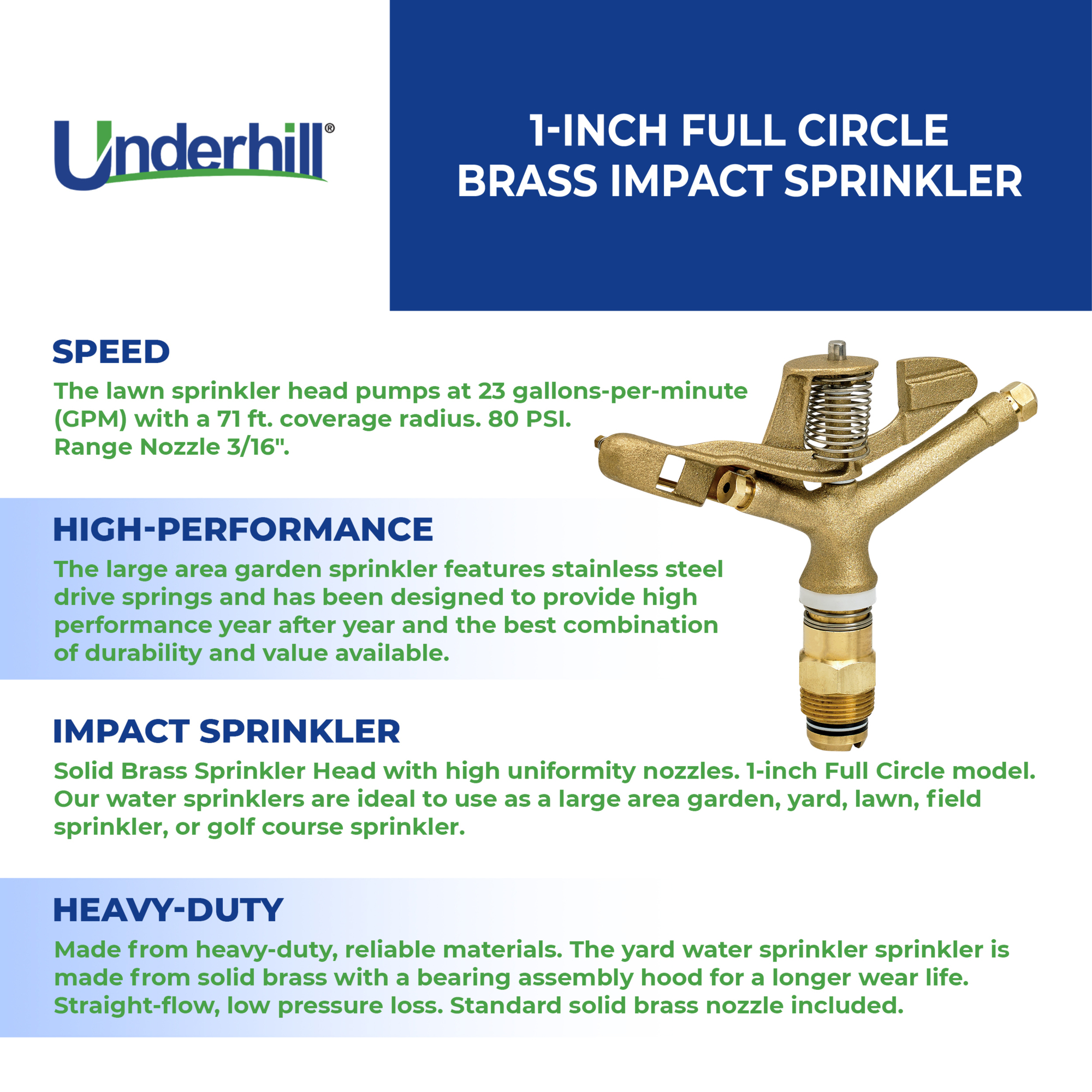 Underhill®

1-INCH FULL CIRCLE BRASS IMPACT SPRINKLER

SPEED
The lawn sprinkler head pumps at 23 gallons-per-minute (GPM) with a 71 ft. coverage radius. 80 PSI. Range Nozzle 3/16".

HIGH-PERFORMANCE
The large area garden sprinkler features stainless steel drive springs and has been designed to provide high performance year after year and the best combination of durability and value available.

IMPACT SPRINKLER
Solid Brass Sprinkler Head with high uniformity nozzles. 1-inch Full Circle model. Our water sprinklers are ideal to use as a large area garden, yard, lawn, field sprinkler, or golf course sprinkler.

HEAVY-DUTY
Made from heavy-duty, reliable materials. The yard water sprinkler sprinkler is made from solid brass with a bearing assembly hood for a longer wear life. Straight-flow, low pressure loss. Standard solid brass nozzle included.